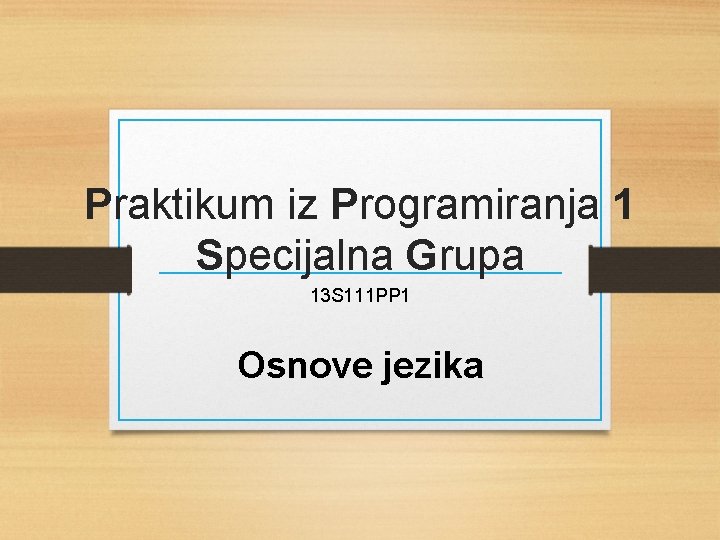 Praktikum iz Programiranja 1
Specijalna Grupa

13S111PP1

Osnove jezika